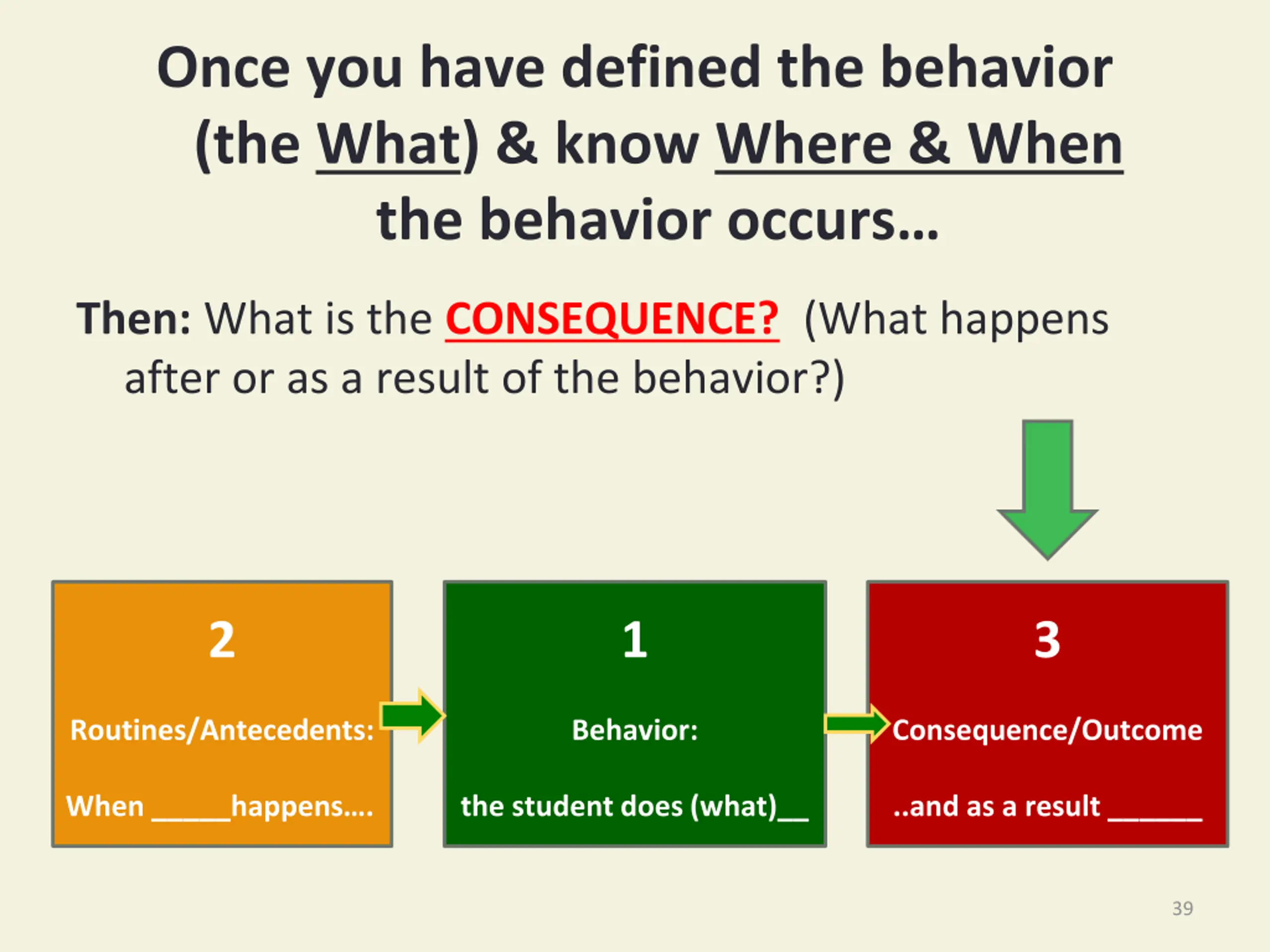 Once you have defined the behavior (the What) & know Where & When the behavior occurs…

Then: What is the CONSEQUENCE? (What happens after or as a result of the behavior?)

2

Routines/Antecedents:

When _____happens….

1

Behavior:

the student does (what)__

3

Consequence/Outcome

..and as a result ______

39